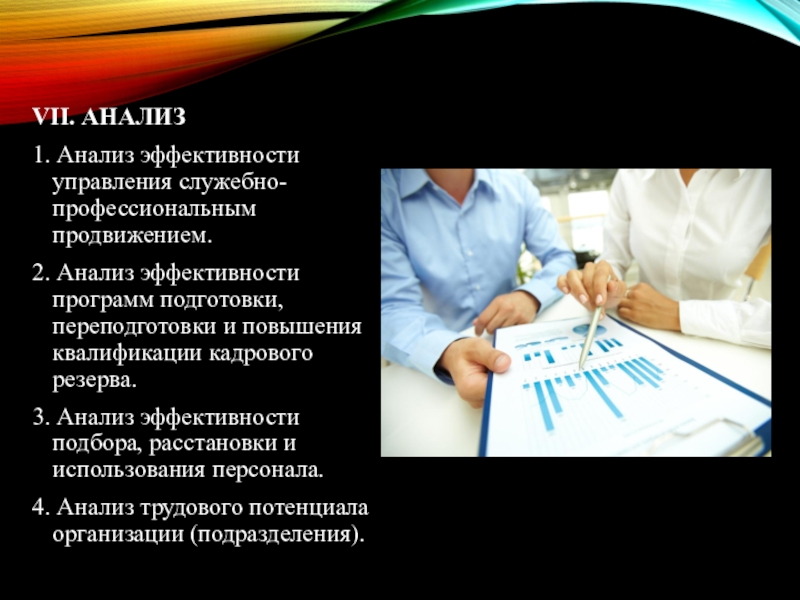 VII. АНАЛИЗ

1. Анализ эффективности управления служебно-профессиональным продвижением.

2. Анализ эффективности программ подготовки, переподготовки и повышения квалификации кадрового резерва.

3. Анализ эффективности подбора, расстановки и использования персонала.

4. Анализ трудового потенциала организации (подразделения).